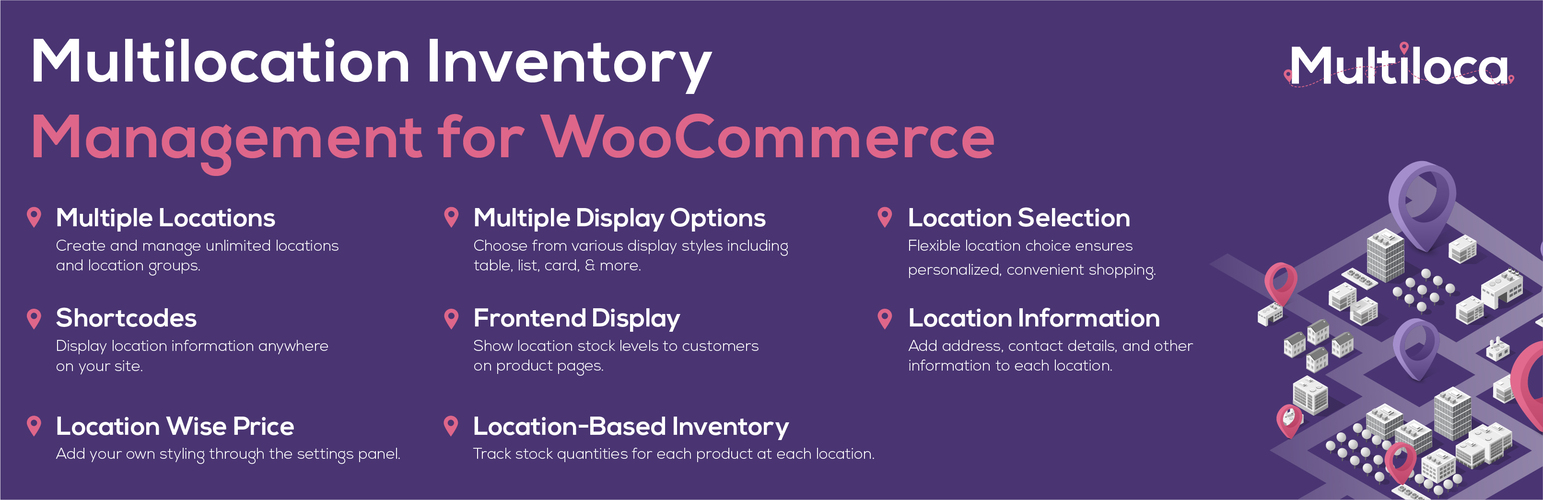 Multilocation Inventory
Management for WooCommerce

Multiloca

Multiple Locations
Create and manage unlimited locations and location groups.

Shortcodes
Display location information anywhere on your site.

Location Wise Price
Add your own styling through the settings panel.

Multiple Display Options
Choose from various display styles including table, list, card, & more.

Frontend Display
Show location stock levels to customers on product pages.

Location-Based Inventory
Track stock quantities for each product at each location.

Location Selection
Flexible location choice ensures personalized, convenient shopping.

Location Information
Add address, contact details, and other information to each location.